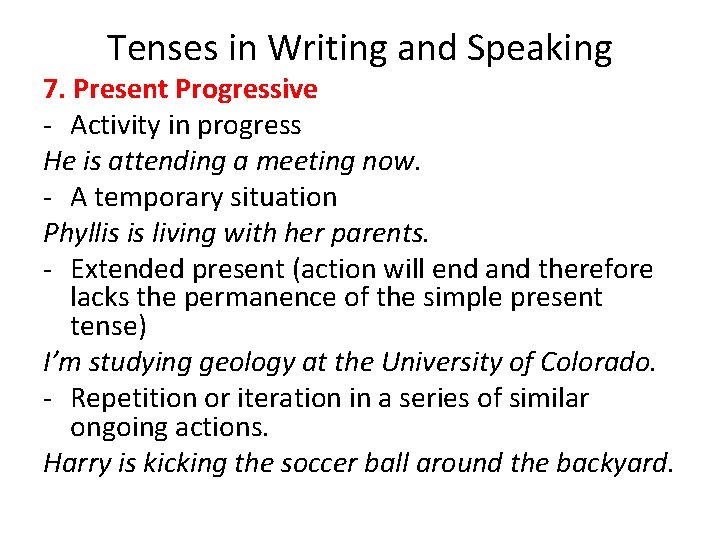 Tenses in Writing and Speaking

7. Present Progressive

- Activity in progress

He is attending a meeting now.

- A temporary situation

Phyllis is living with her parents.

- Extended present (action will end and therefore lacks the permanence of the simple present tense)

I'm studying geology at the University of Colorado.

- Repetition or iteration in a series of similar ongoing actions.

Harry is kicking the soccer ball around the backyard.